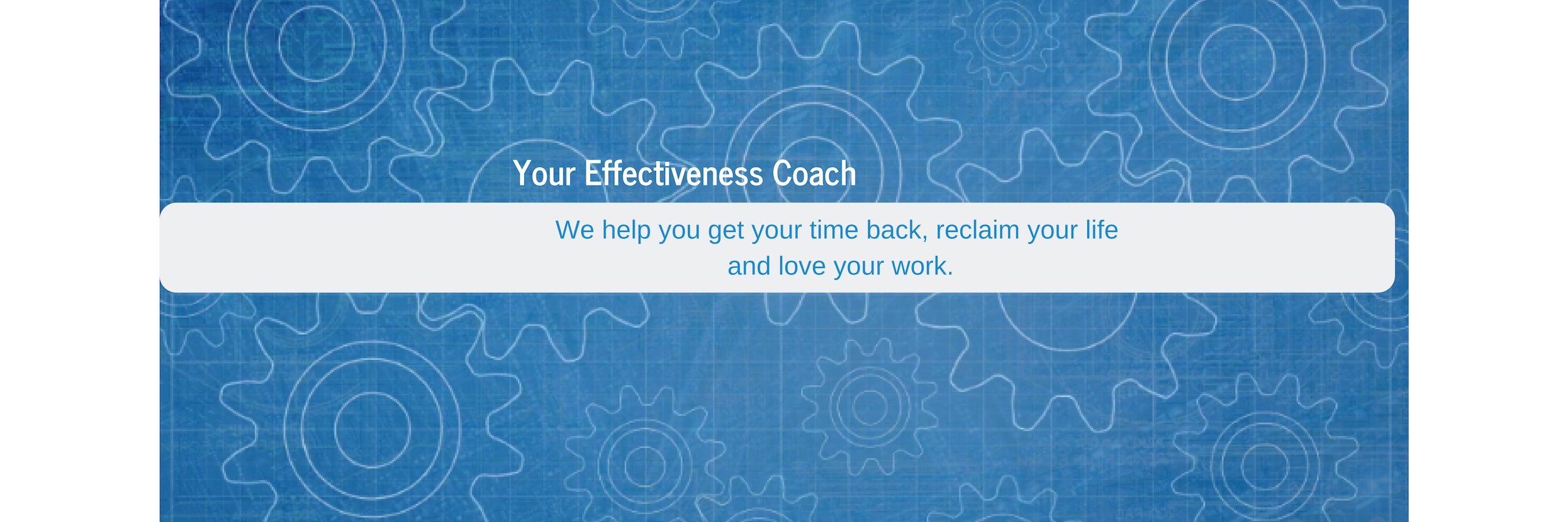 Your Effectiveness Coach

We help you get your time back, reclaim your life and love your work.